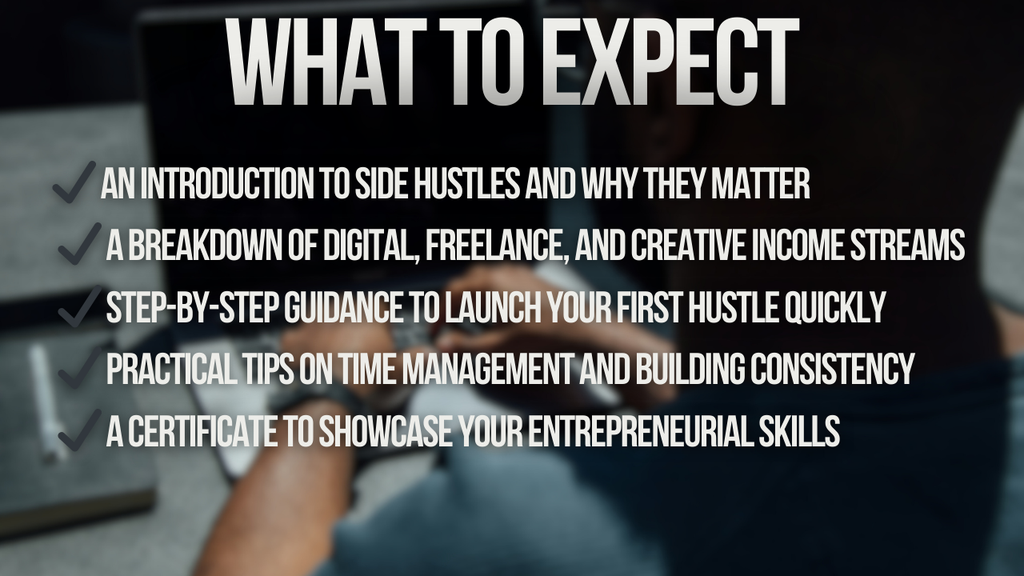 WHAT TO EXPECT

✓ AN INTRODUCTION TO SIDE HUSTLES AND WHY THEY MATTER
✓ A BREAKDOWN OF DIGITAL, FREELANCE, AND CREATIVE INCOME STREAMS
✓ STEP-BY-STEP GUIDANCE TO LAUNCH YOUR FIRST HUSTLE QUICKLY
✓ PRACTICAL TIPS ON TIME MANAGEMENT AND BUILDING CONSISTENCY
✓ A CERTIFICATE TO SHOWCASE YOUR ENTREPRENEURIAL SKILLS